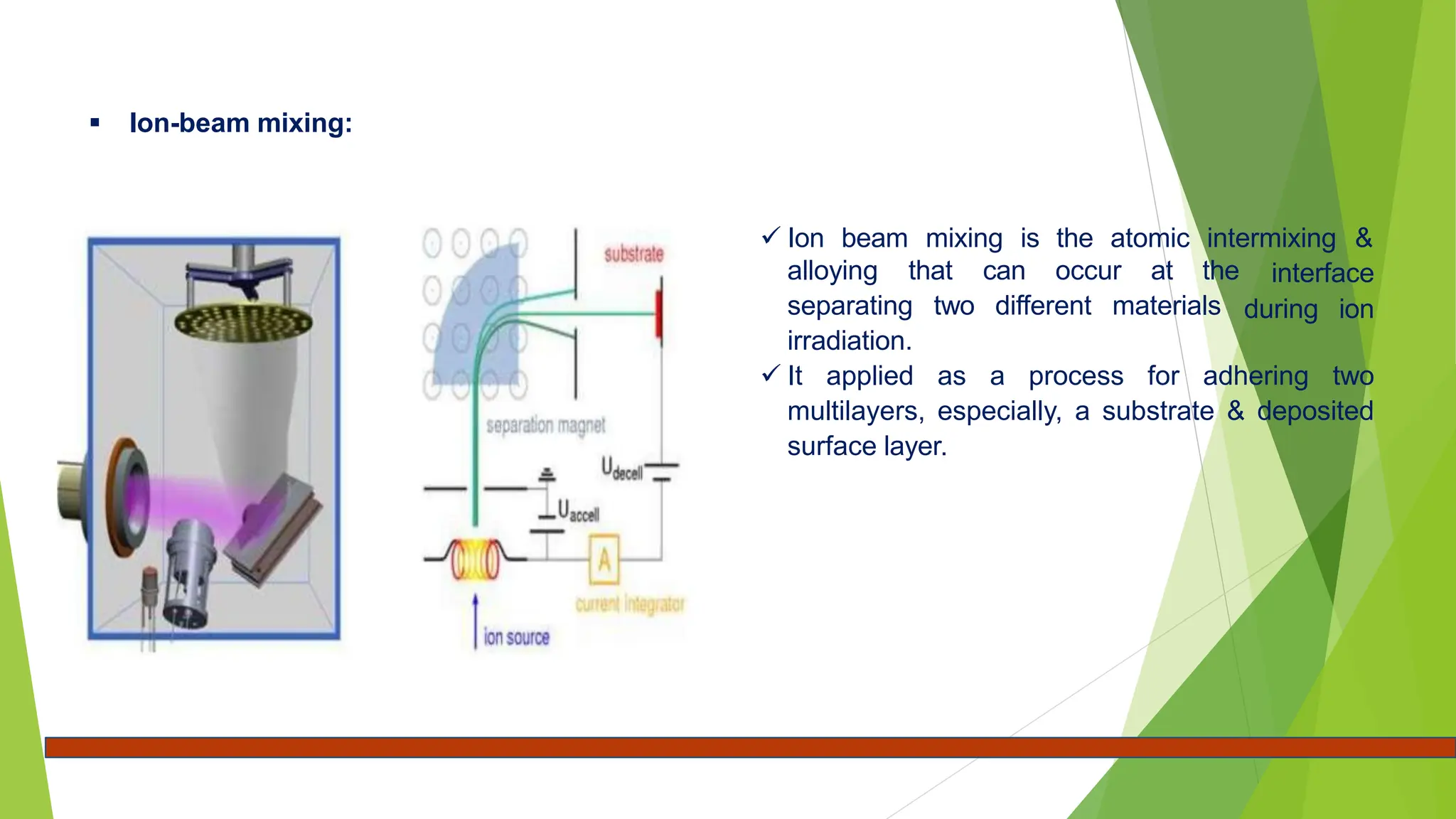 ▪ Ion-beam mixing:

substrate

separation magnet

$U_{decell}$

$U_{accell}$

A

current integrator

ion source

✓ Ion beam mixing is the atomic intermixing & alloying that can occur at the interface separating two different materials during ion irradiation.

✓ It applied as a process for adhering two multilayers, especially, a substrate & deposited surface layer.